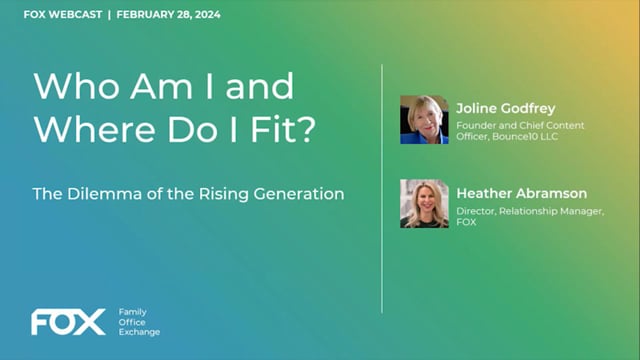 FOX WEBCAST | FEBRUARY 28, 2024

Who Am I and Where Do I Fit?

The Dilemma of the Rising Generation

Joline Godfrey
Founder and Chief Content Officer, Bounce10 LLC

Heather Abramson
Director, Relationship Manager, FOX

FOX Family Office Exchange